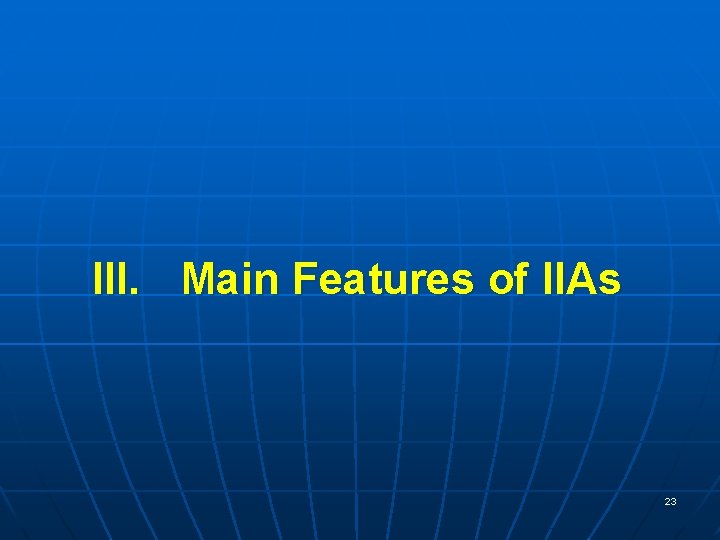 III. Main Features of IIAs

23